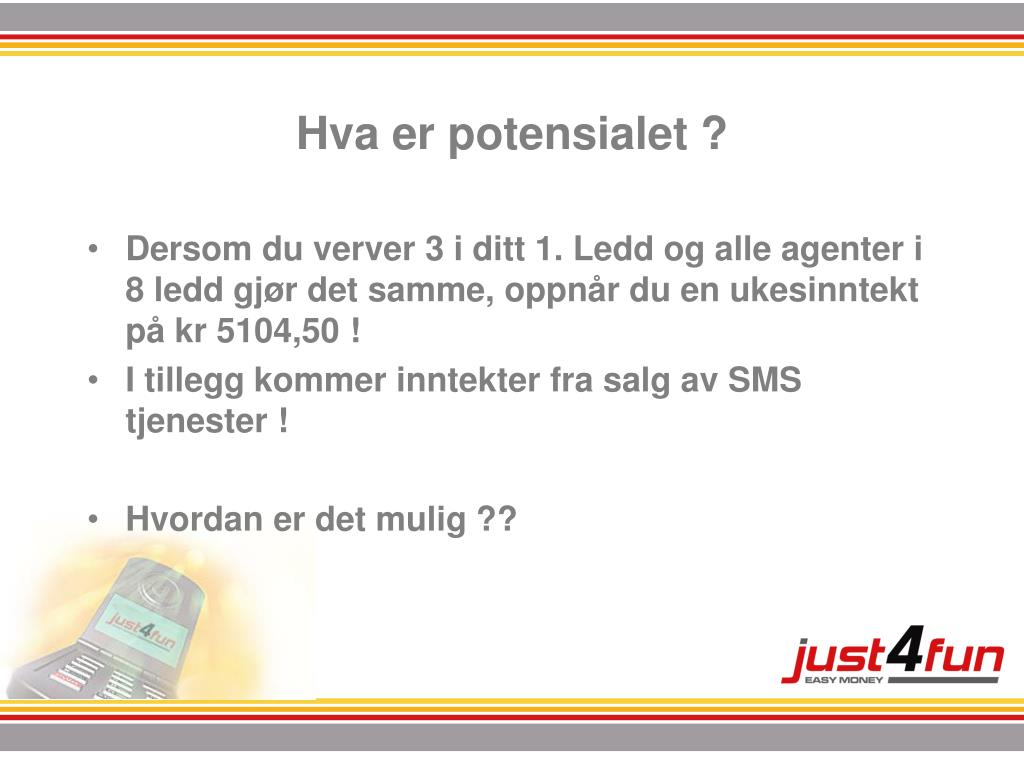 Hva er potensialet ?

• Dersom du verver 3 i ditt 1. Ledd og alle agenter i 8 ledd gjør det samme, oppnår du en ukesinntekt på kr 5104,50 !

• I tillegg kommer inntekter fra salg av SMS tjenester !

• Hvordan er det mulig ??

just4fun

just4fun
EASY MONEY